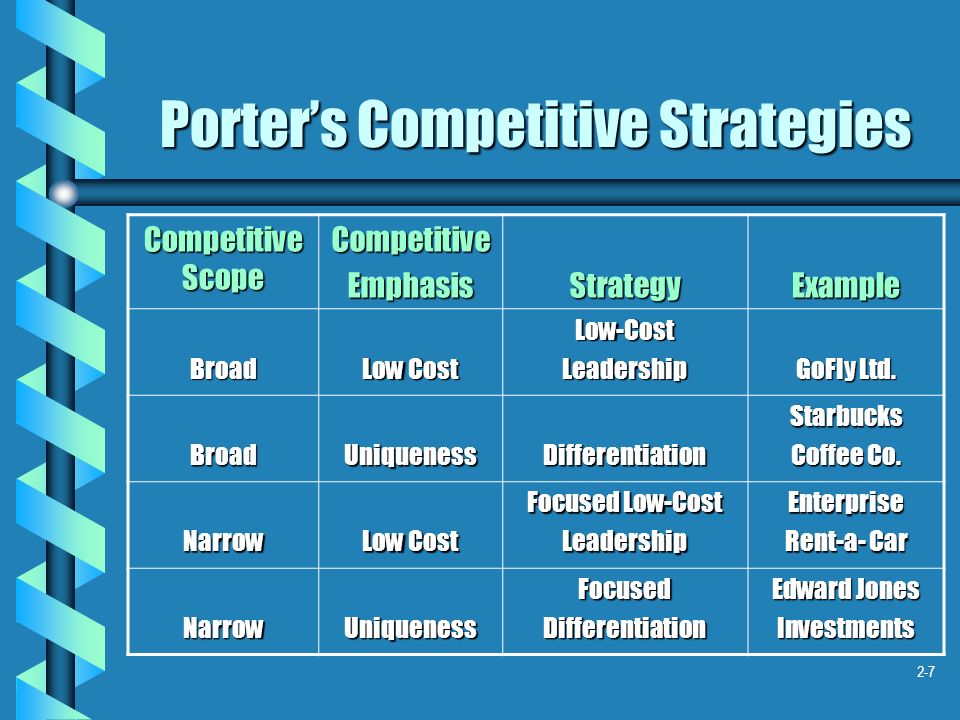 Porter's Competitive Strategies

| Competitive Scope | Competitive Emphasis | Strategy | Example |
|---|---|---|---|
| Broad | Low Cost | Low-Cost Leadership | GoFly Ltd. |
| Broad | Uniqueness | Differentiation | Starbucks Coffee Co. |
| Narrow | Low Cost | Focused Low-Cost Leadership | Enterprise Rent-a- Car |
| Narrow | Uniqueness | Focused Differentiation | Edward Jones Investments |

2-7